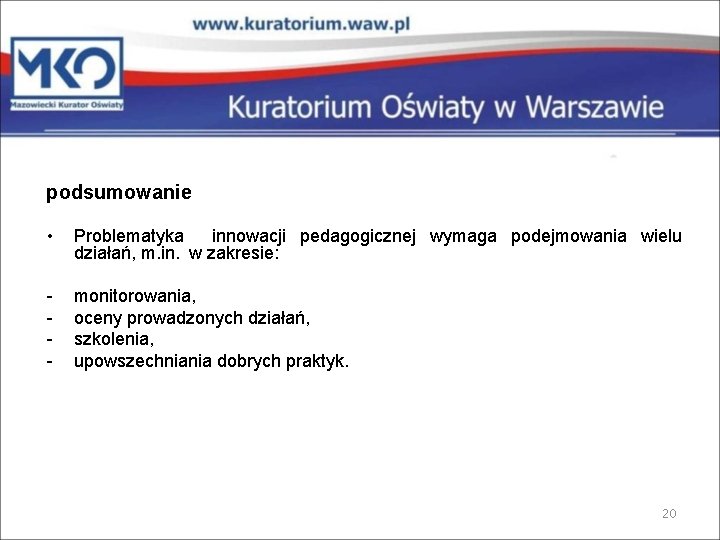 www.kuratorium.waw.pl

MKO
Mazowiecki Kurator Oświaty

Kuratorium Oświaty w Warszawie

podsumowanie

• Problematyka innowacji pedagogicznej wymaga podejmowania wielu działań, m.in. w zakresie:

- monitorowania,
- oceny prowadzonych działań,
- szkolenia,
- upowszechniania dobrych praktyk.

20